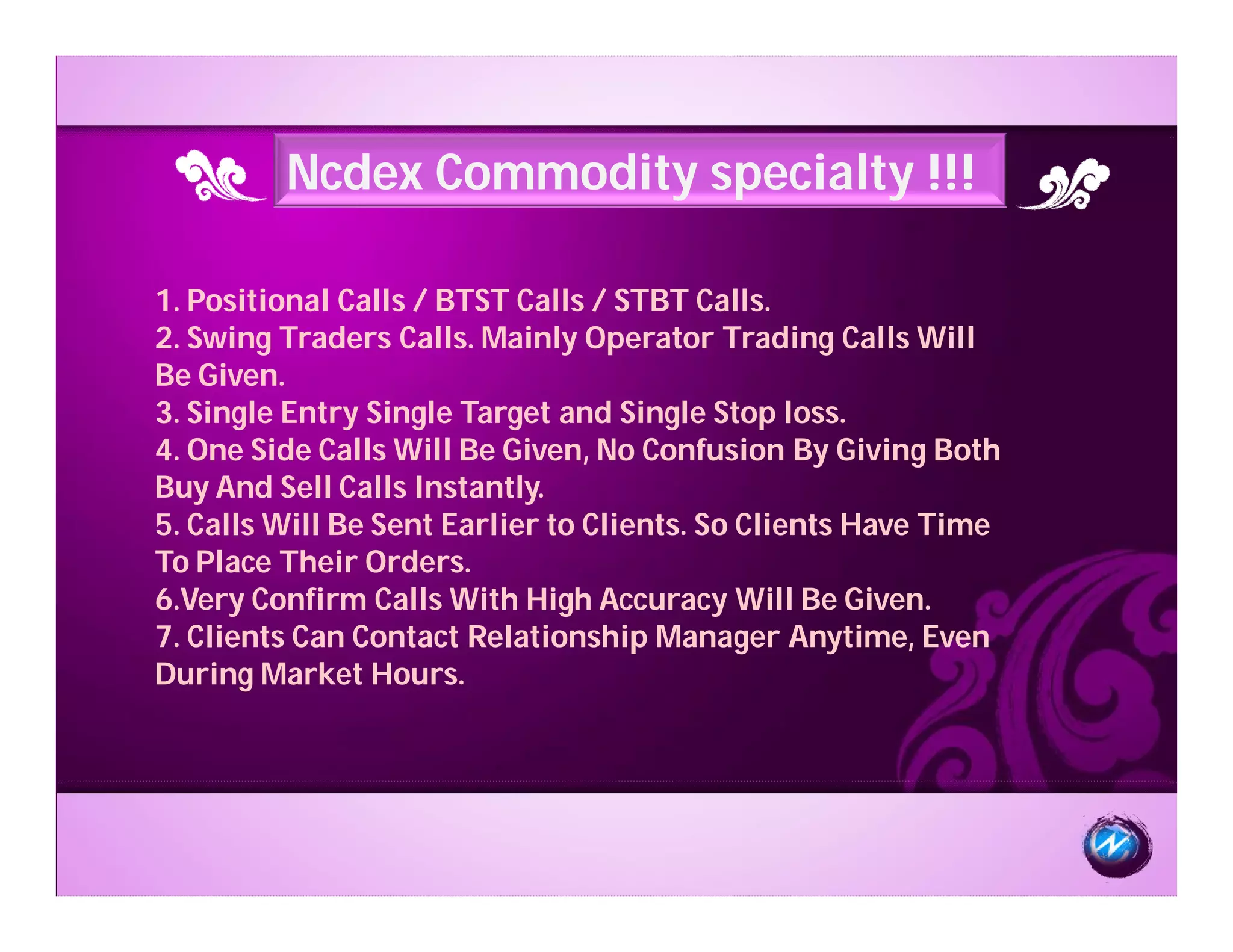 Ncdex Commodity specialty !!!

1. Positional Calls / BTST Calls / STBT Calls.
2. Swing Traders Calls. Mainly Operator Trading Calls Will Be Given.
3. Single Entry Single Target and Single Stop loss.
4. One Side Calls Will Be Given, No Confusion By Giving Both Buy And Sell Calls Instantly.
5. Calls Will Be Sent Earlier to Clients. So Clients Have Time To Place Their Orders.
6.Very Confirm Calls With High Accuracy Will Be Given.
7. Clients Can Contact Relationship Manager Anytime, Even During Market Hours.